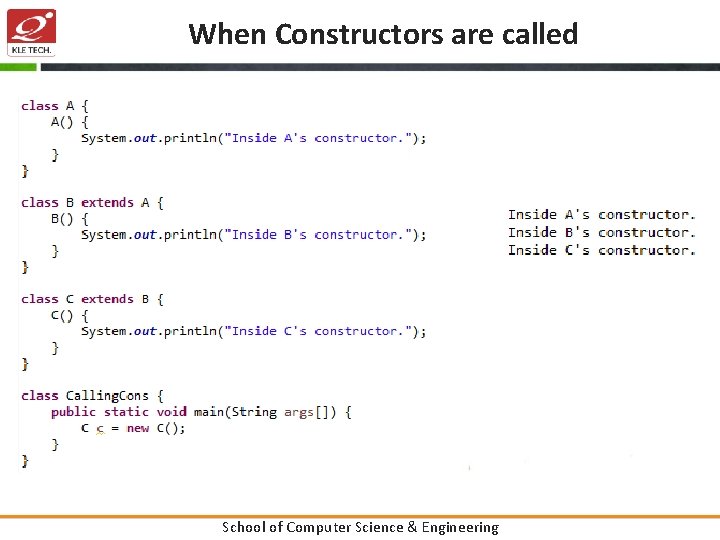 KLE TECH.

When Constructors are called

class A {
    A() {
        System.out.println("Inside A's constructor.");
    }
}

class B extends A {
    B() {
        System.out.println("Inside B's constructor.");
    }
}

class C extends B {
    C() {
        System.out.println("Inside C's constructor.");
    }
}

class CallingCons {
    public static void main(String args[]) {
        C c = new C();
    }
}

Inside A's constructor.
Inside B's constructor.
Inside C's constructor.

School of Computer Science & Engineering